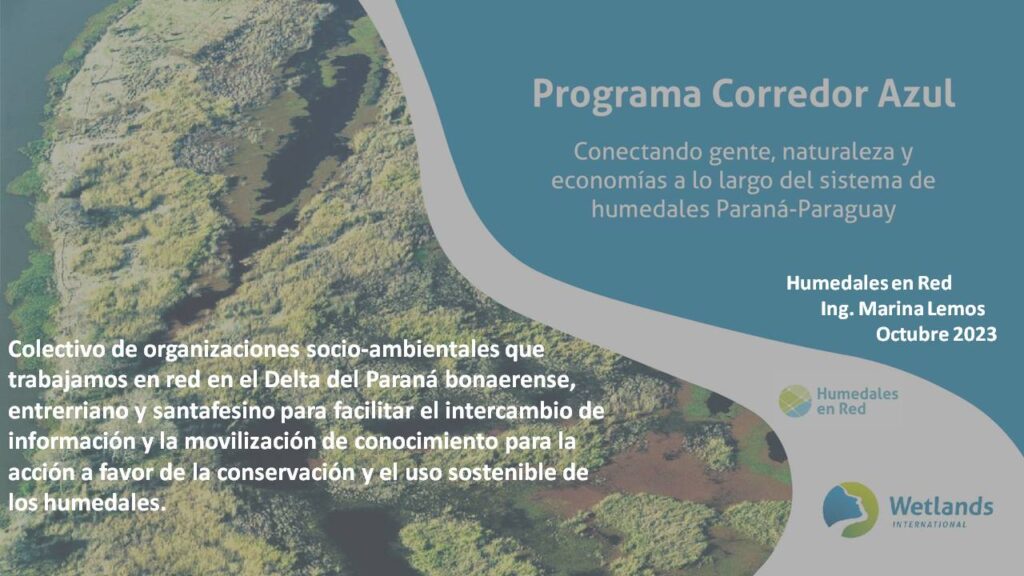 Programa Corredor Azul

Conectando gente, naturaleza y economías a lo largo del sistema de humedales Paraná-Paraguay

Humedales en Red
Ing. Marina Lemos
Octubre 2023

Colectivo de organizaciones socio-ambientales que trabajamos en red en el Delta del Paraná bonaerense, entrerriano y santafesino para facilitar el intercambio de información y la movilización de conocimiento para la acción a favor de la conservación y el uso sostenible de los humedales.

Humedales en Red

Wetlands INTERNATIONAL